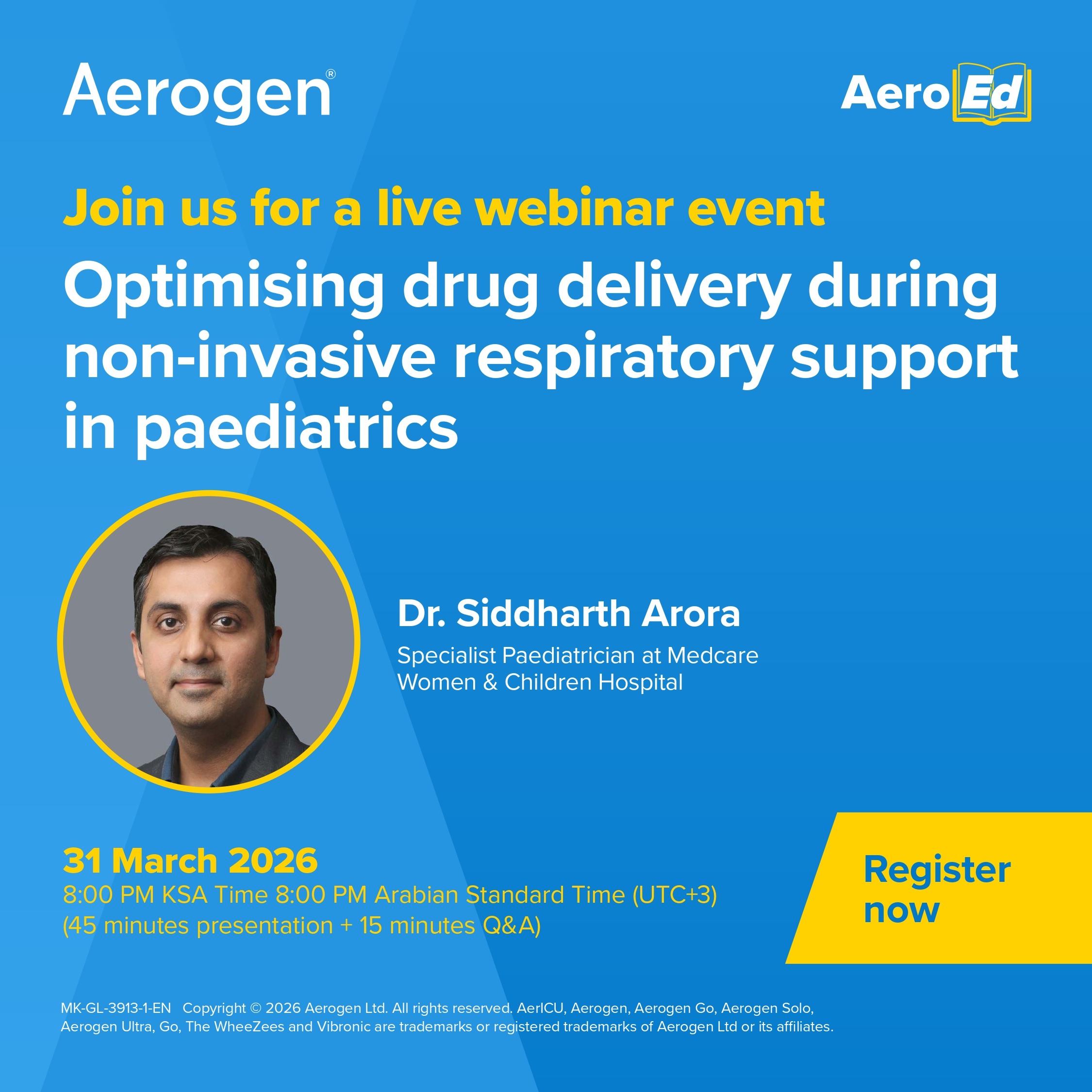 Aerogen®

AeroEd

Join us for a live webinar event

Optimising drug delivery during non-invasive respiratory support in paediatrics

Dr. Siddharth Arora

Specialist Paediatrician at Medcare Women & Children Hospital

31 March 2026

8:00 PM KSA Time 8:00 PM Arabian Standard Time (UTC+3)
(45 minutes presentation + 15 minutes Q&A)

Register now

MK-GL-3913-1-EN Copyright © 2026 Aerogen Ltd. All rights reserved. AerICU, Aerogen, Aerogen Go, Aerogen Solo, Aerogen Ultra, Go, The WheeZees and Vibronic are trademarks or registered trademarks of Aerogen Ltd or its affiliates.